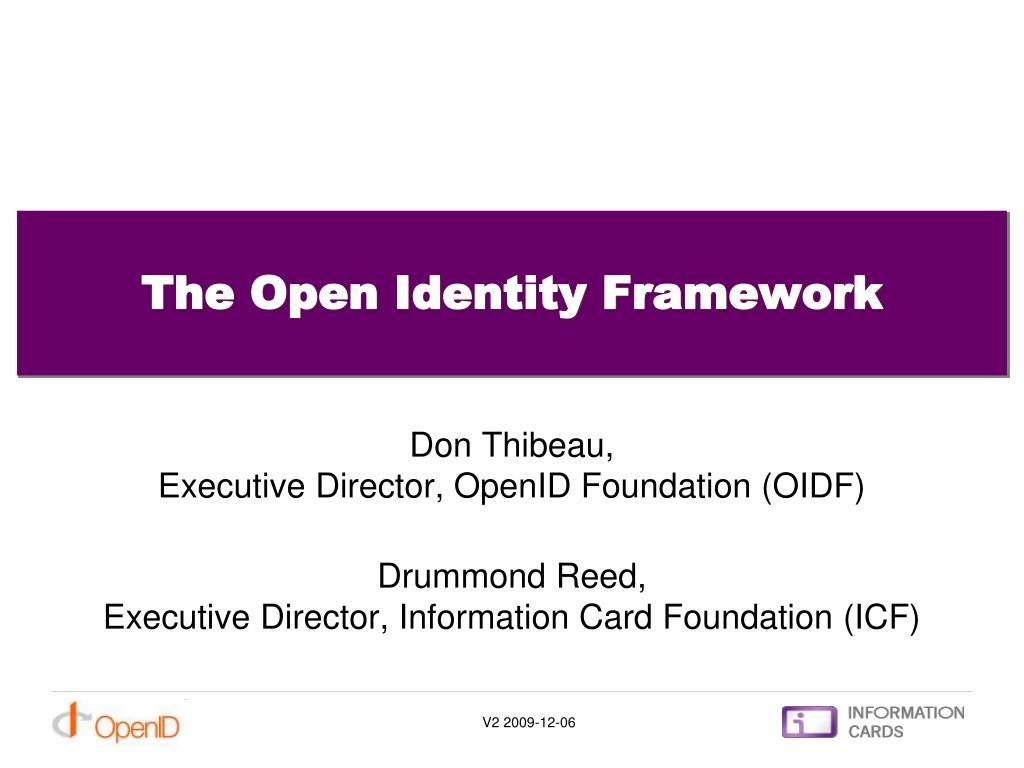 The Open Identity Framework

Don Thibeau,
Executive Director, OpenID Foundation (OIDF)

Drummond Reed,
Executive Director, Information Card Foundation (ICF)

OpenID

V2 2009-12-06

INFORMATION CARDS